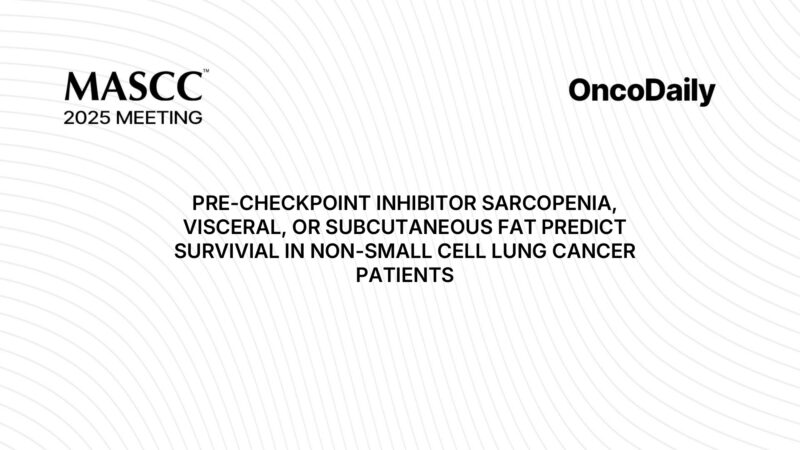 MASCC™
2025 MEETING

OncoDaily

PRE-CHECKPOINT INHIBITOR SARCOPENIA, VISCERAL, OR SUBCUTANEOUS FAT PREDICT SURVIVIAL IN NON-SMALL CELL LUNG CANCER PATIENTS